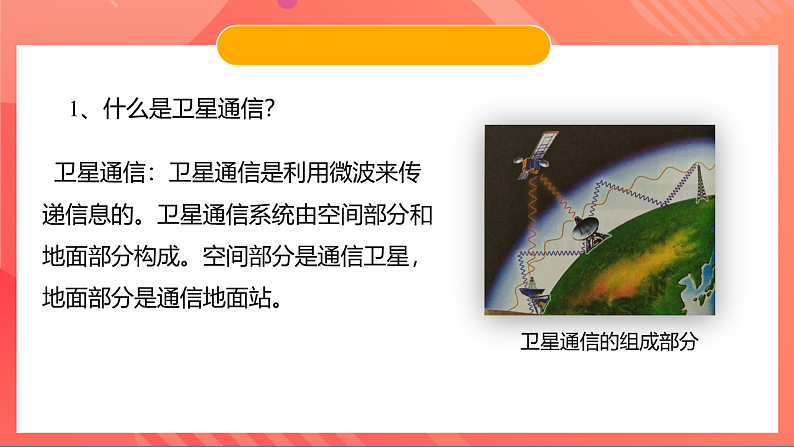 1、什么是卫星通信?

卫星通信：卫星通信是利用微波来传递信息的。卫星通信系统由空间部分和地面部分构成。空间部分是通信卫星，地面部分是通信地面站。

卫星通信的组成部分